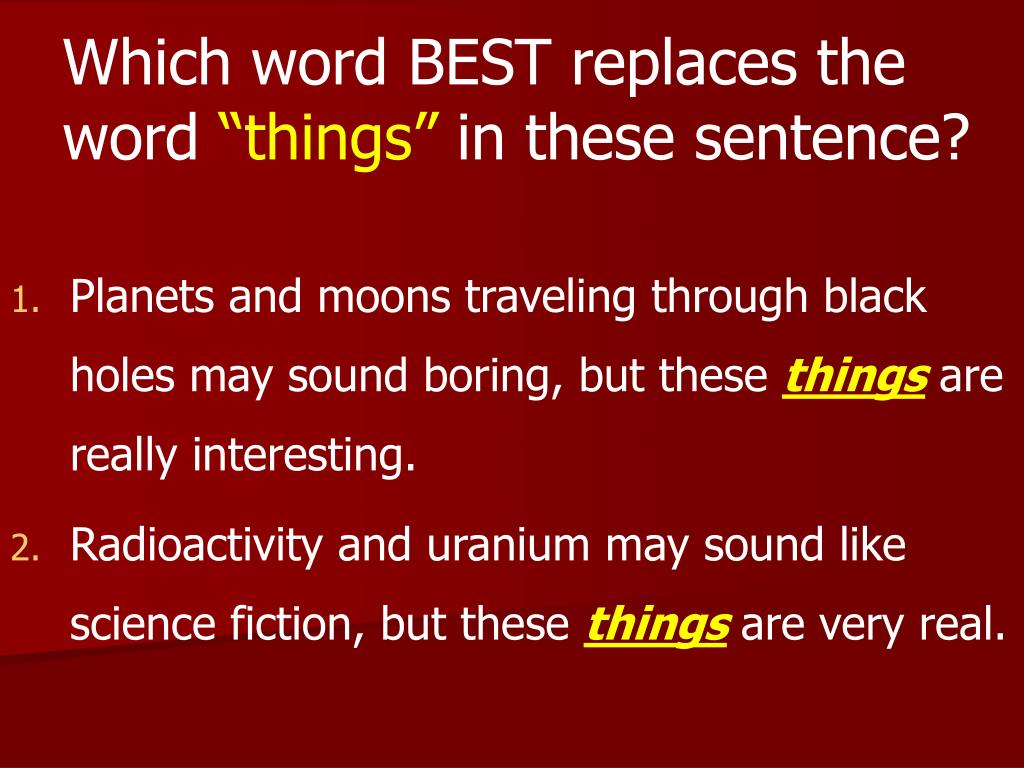 Which word BEST replaces the word “things” in these sentence?

1. Planets and moons traveling through black holes may sound boring, but these things are really interesting.
2. Radioactivity and uranium may sound like science fiction, but these things are very real.